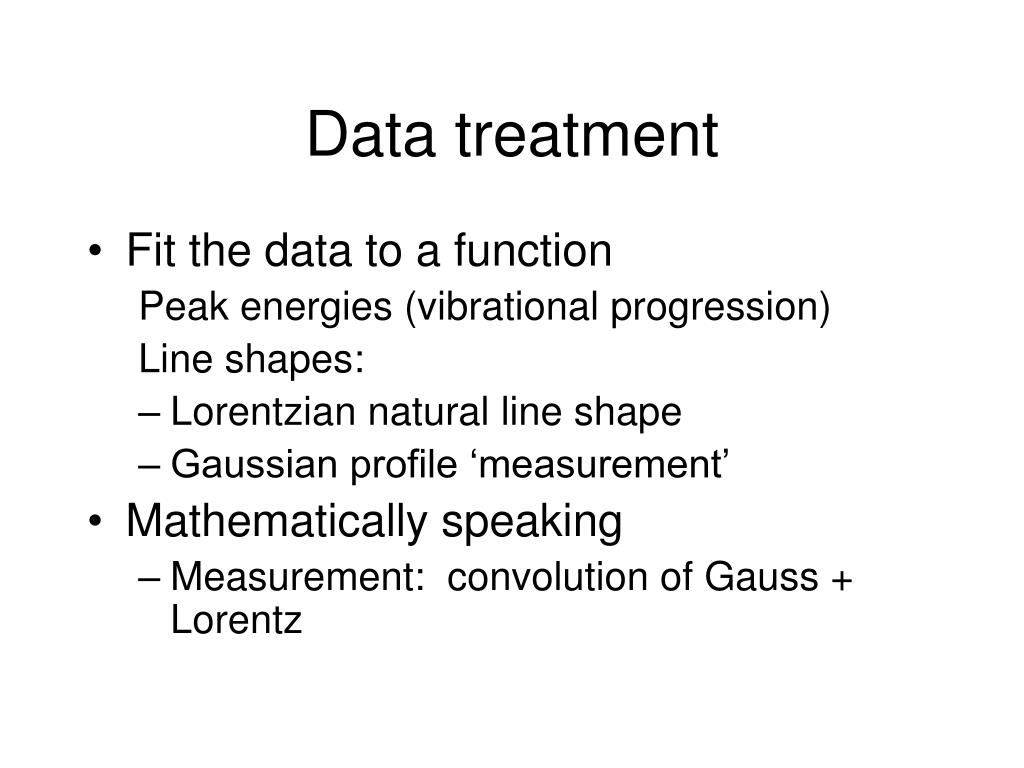 Data treatment

• Fit the data to a function
Peak energies (vibrational progression)
Line shapes:
– Lorentzian natural line shape
– Gaussian profile ‘measurement’

• Mathematically speaking
– Measurement: convolution of Gauss + Lorentz